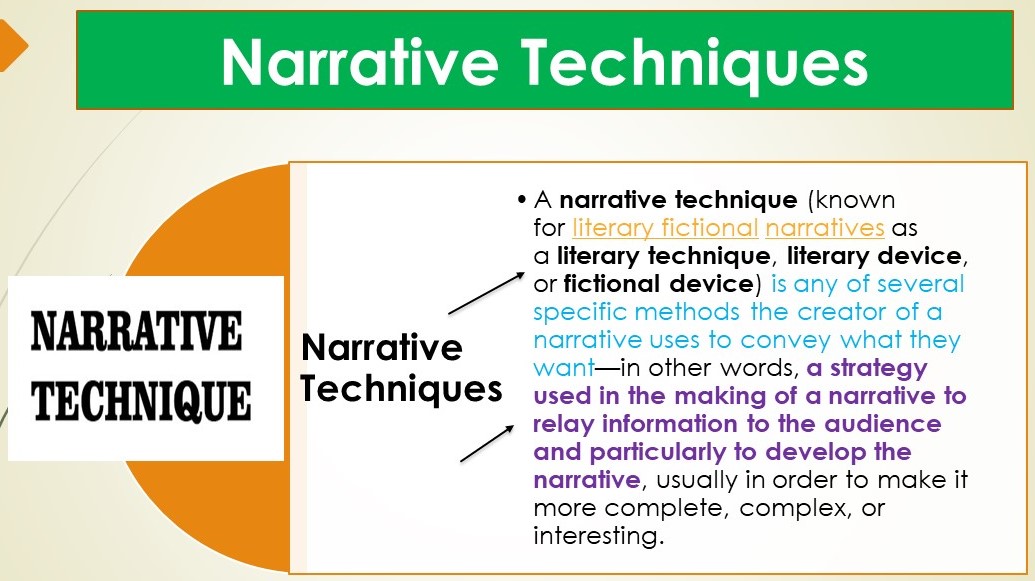 Narrative Techniques

NARRATIVE TECHNIQUE

Narrative Techniques

• A narrative technique (known for literary fictional narratives as a literary technique, literary device, or fictional device) is any of several specific methods the creator of a narrative uses to convey what they want—in other words, a strategy used in the making of a narrative to relay information to the audience and particularly to develop the narrative, usually in order to make it more complete, complex, or interesting.